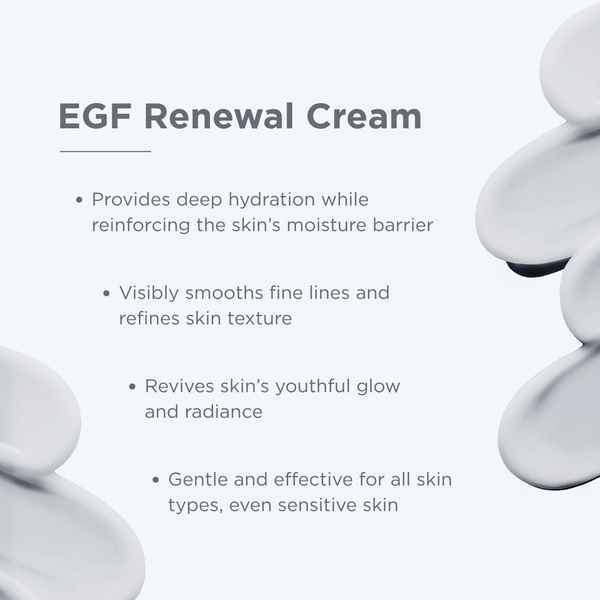 EGF Renewal Cream

• Provides deep hydration while reinforcing the skin's moisture barrier

• Visibly smooths fine lines and refines skin texture

• Revives skin's youthful glow and radiance

• Gentle and effective for all skin types, even sensitive skin